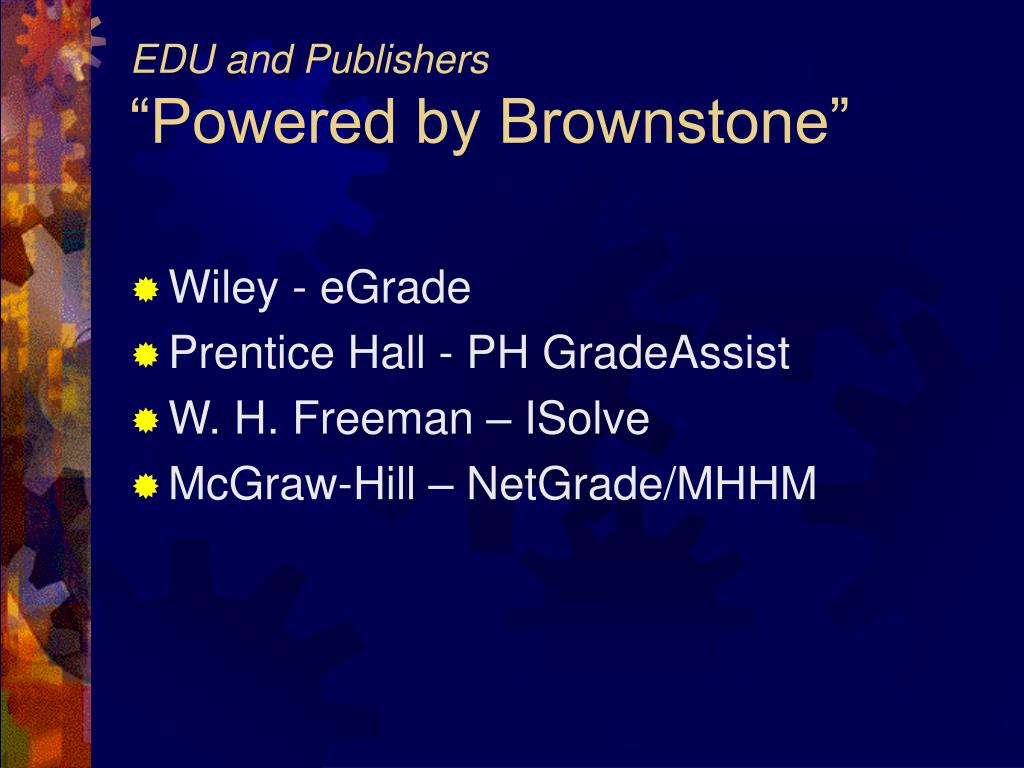 EDU and Publishers
“Powered by Brownstone”

Wiley - eGrade
Prentice Hall - PH GradeAssist
W. H. Freeman – ISolve
McGraw-Hill – NetGrade/MHHM